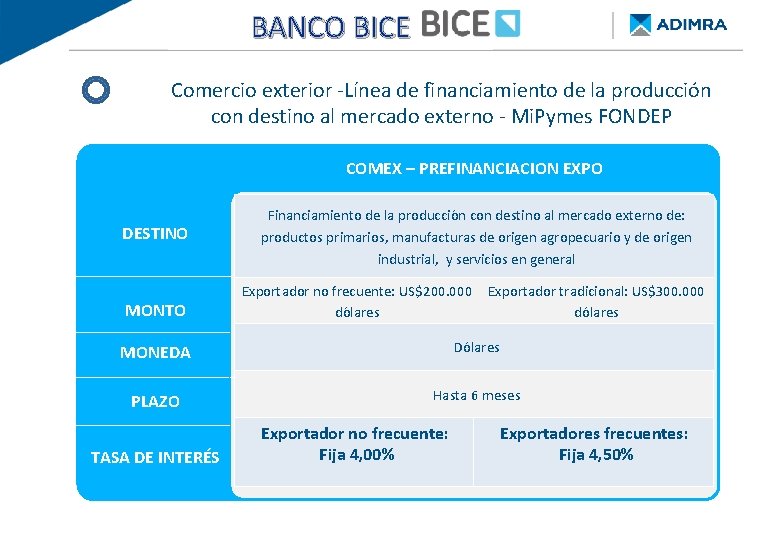 BANCO BICE BICE

ADIMRA

Comercio exterior -Línea de financiamiento de la producción con destino al mercado externo - MiPymes FONDEP

| | COMEX – PREFINANCIACION EXPO | |
|---|---|---|
| DESTINO | Financiamiento de la producción con destino al mercado externo de: productos primarios, manufacturas de origen agropecuario y de origen industrial, y servicios en general | |
| MONTO | Exportador no frecuente: US$200.000 dólares | Exportador tradicional: US$300.000 dólares |
| MONEDA | Dólares | |
| PLAZO | Hasta 6 meses | |
| TASA DE INTERÉS | Exportador no frecuente: Fija 4,00% | Exportadores frecuentes: Fija 4,50% |